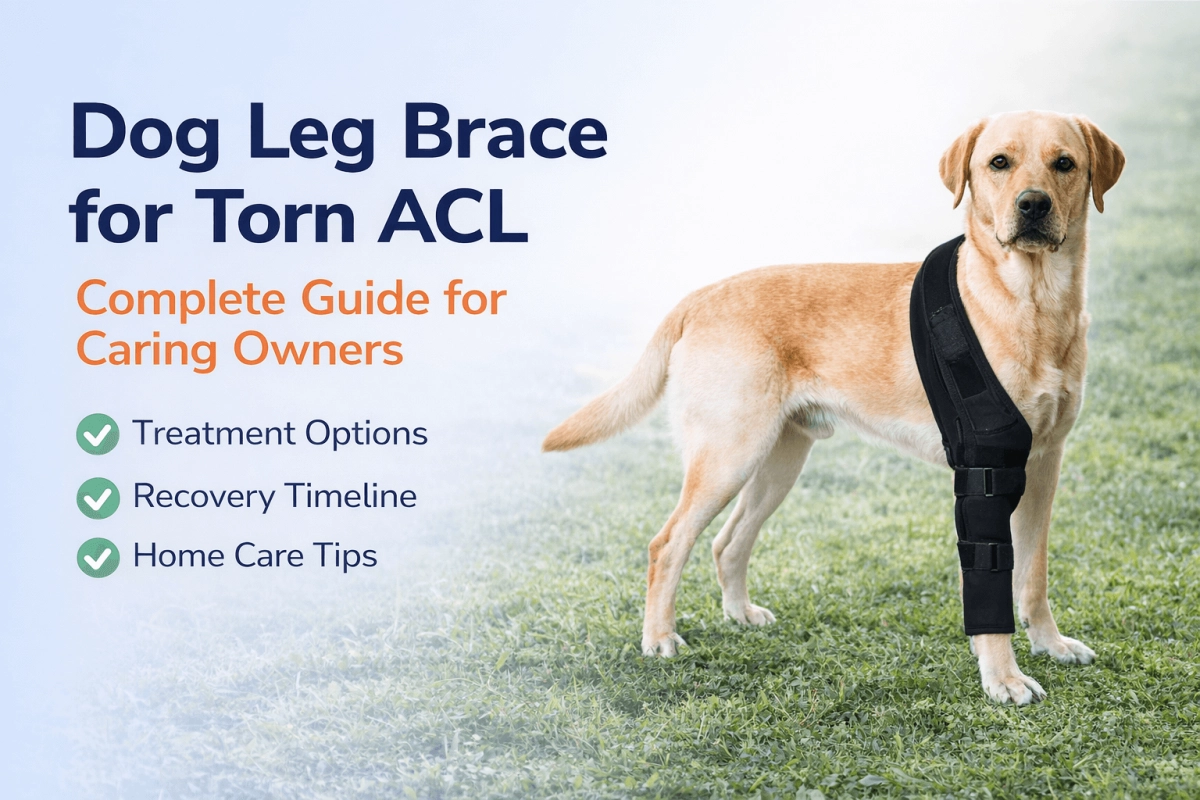 Dog Leg Brace for Torn ACL

Complete Guide for Caring Owners

Treatment Options

Recovery Timeline

Home Care Tips